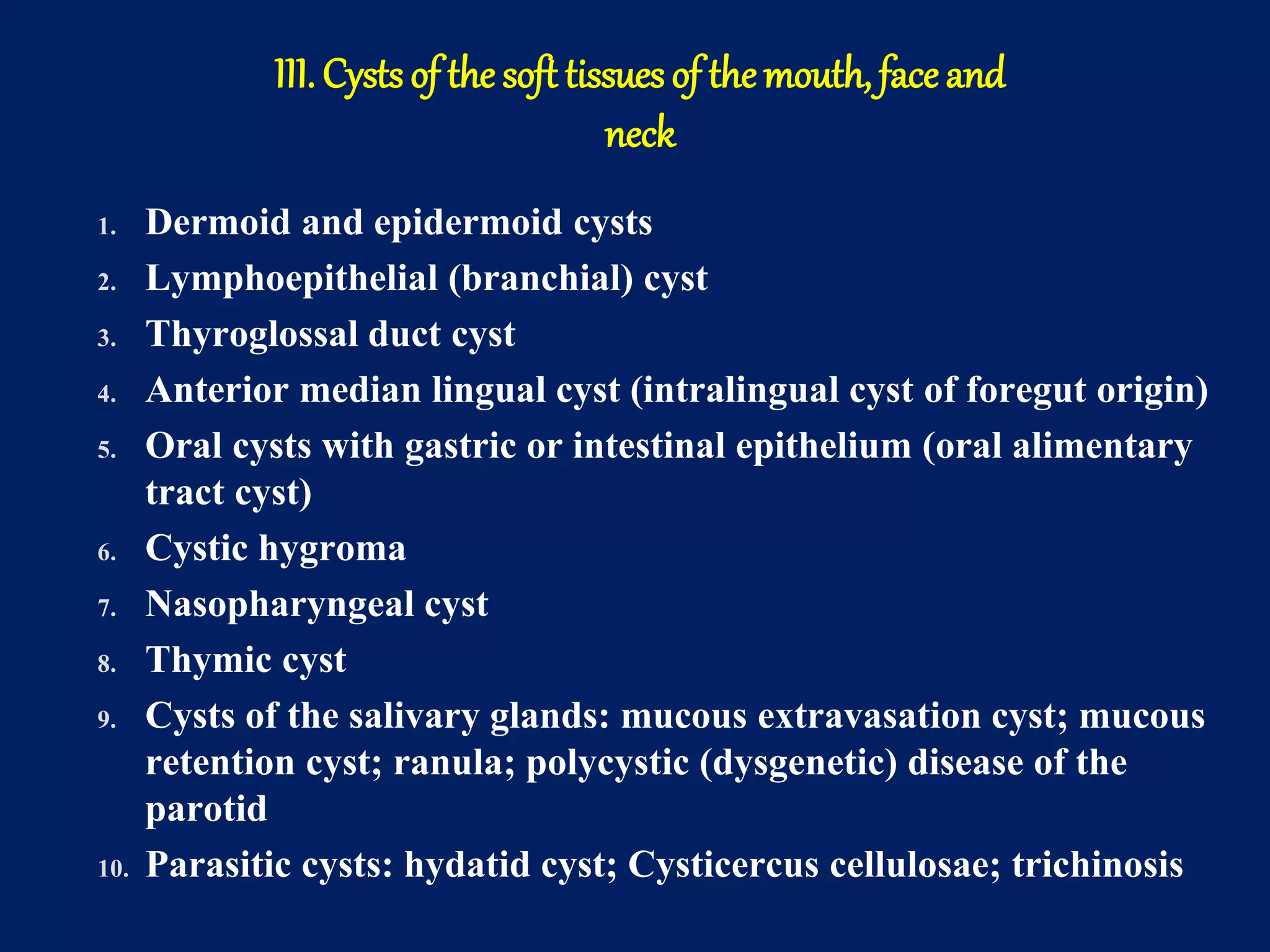 III. Cysts of the soft tissues of the mouth, face and neck

1. Dermoid and epidermoid cysts
2. Lymphoepithelial (branchial) cyst
3. Thyroglossal duct cyst
4. Anterior median lingual cyst (intralingual cyst of foregut origin)
5. Oral cysts with gastric or intestinal epithelium (oral alimentary tract cyst)
6. Cystic hygroma
7. Nasopharyngeal cyst
8. Thymic cyst
9. Cysts of the salivary glands: mucous extravasation cyst; mucous retention cyst; ranula; polycystic (dysgenetic) disease of the parotid
10. Parasitic cysts: hydatid cyst; Cysticercus cellulosae; trichinosis